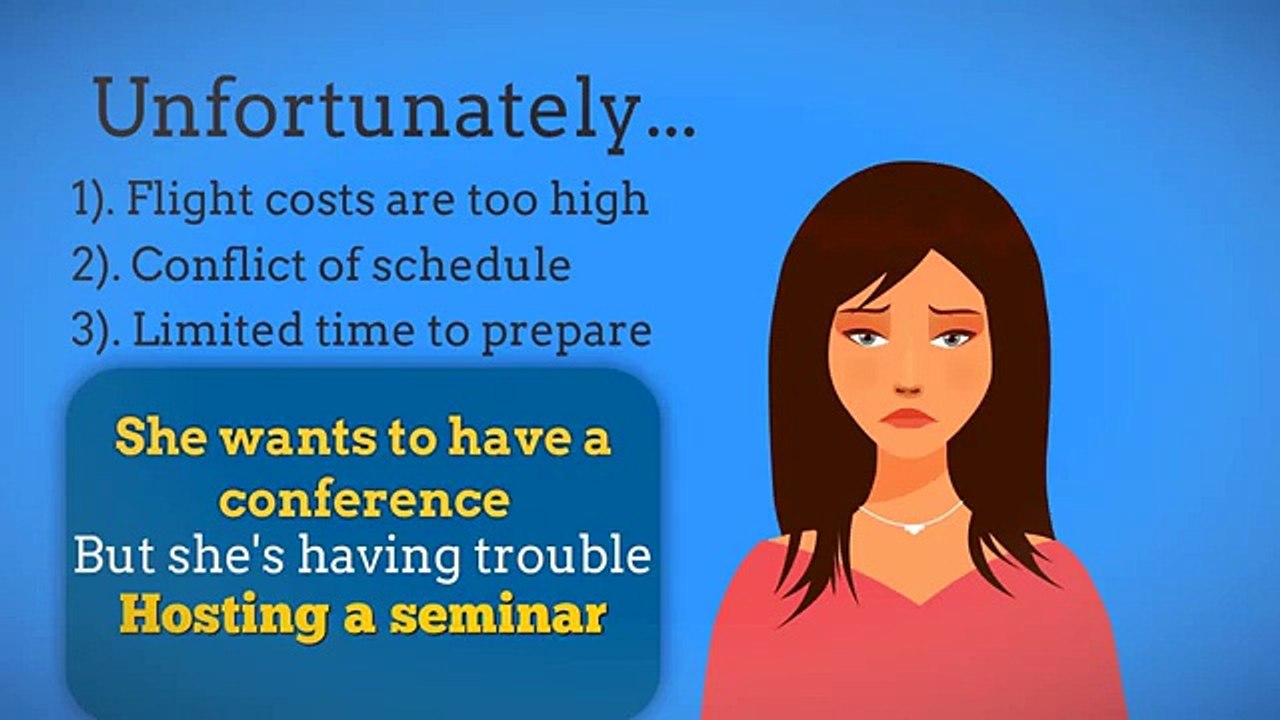 Unfortunately...

1). Flight costs are too high

2). Conflict of schedule

3). Limited time to prepare

She wants to have a conference

But she's having trouble

Hosting a seminar